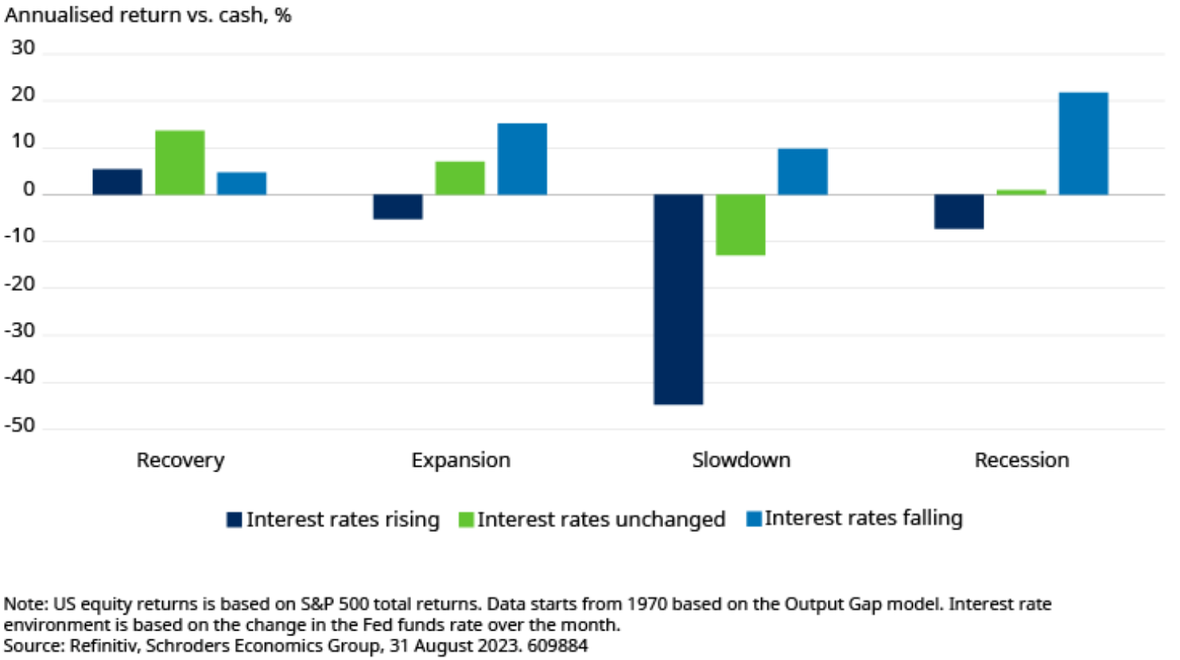 Annualised return vs. cash, %

30
20
10
0
-10
-20
-30
-40
-50

Recovery
Expansion
Slowdown
Recession

Interest rates rising
Interest rates unchanged
Interest rates falling

Note: US equity returns is based on S&P 500 total returns. Data starts from 1970 based on the Output Gap model. Interest rate environment is based on the change in the Fed funds rate over the month.
Source: Refinitiv, Schroders Economics Group, 31 August 2023. 609884